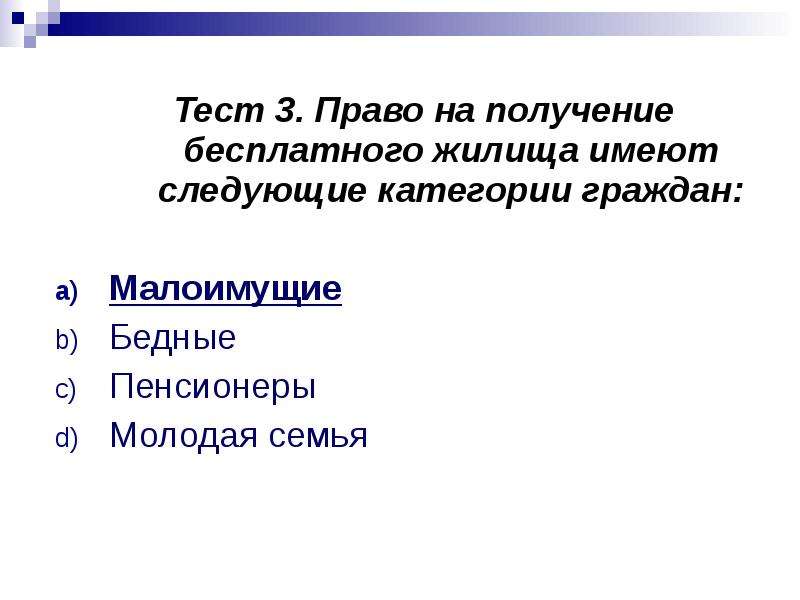 Тест 3. Право на получение бесплатного жилища имеют следующие категории граждан:

a) Малоимущие
b) Бедные
c) Пенсионеры
d) Молодая семья